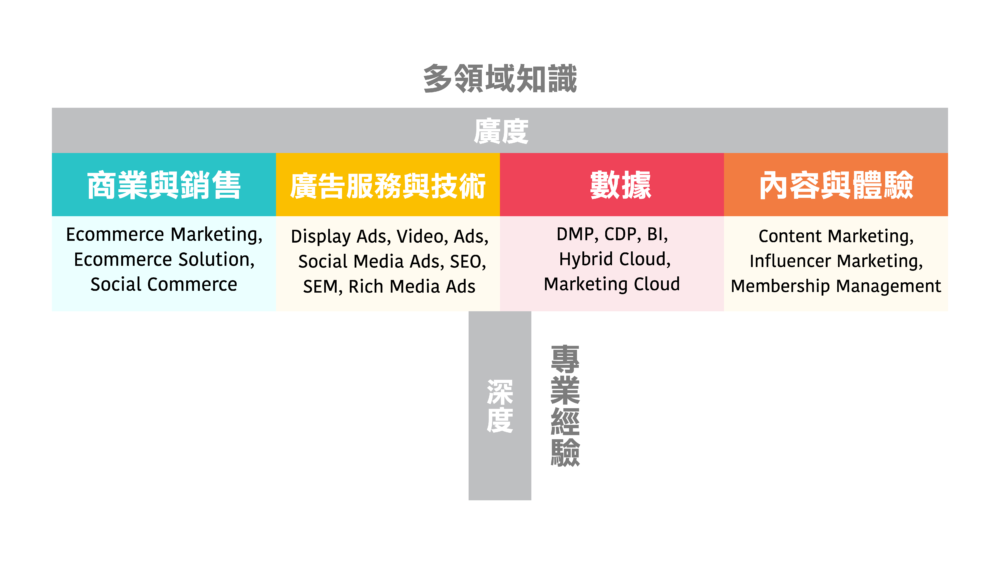 多領域知識

廣度

| 商業與銷售 | 廣告服務與技術 | 數據 | 內容與體驗 |
|---|---|---|---|
| Ecommerce Marketing, Ecommerce Solution, Social Commerce | Display Ads, Video, Ads, Social Media Ads, SEO, SEM, Rich Media Ads | DMP, CDP, BI, Hybrid Cloud, Marketing Cloud | Content Marketing, Influencer Marketing, Membership Management |

深度

專業經驗